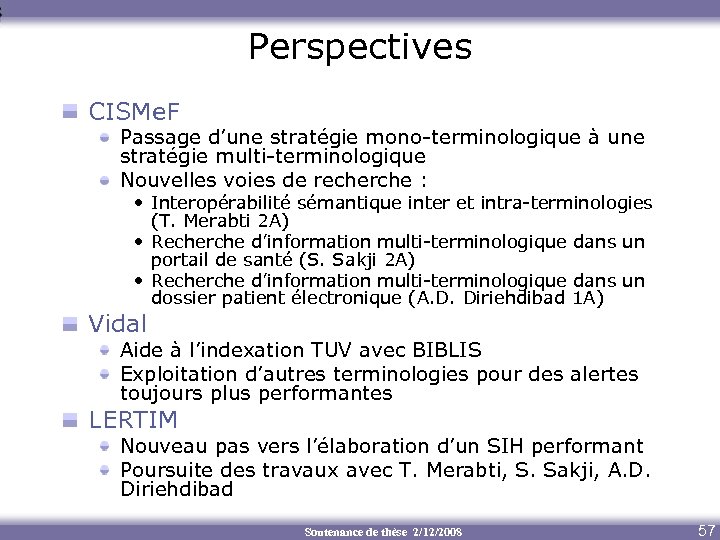 Perspectives

CISMeF

Passage d'une stratégie mono-terminologique à une stratégie multi-terminologique

Nouvelles voies de recherche :

• Interopérabilité sémantique inter et intra-terminologies (T. Merabti 2A)

• Recherche d'information multi-terminologique dans un portail de santé (S. Sakji 2A)

• Recherche d'information multi-terminologique dans un dossier patient électronique (A.D. Diriehdibad 1A)

Vidal

Aide à l'indexation TUV avec BIBLIS

Exploitation d'autres terminologies pour des alertes toujours plus performantes

LERTIM

Nouveau pas vers l'élaboration d'un SIH performant

Poursuite des travaux avec T. Merabti, S. Sakji, A.D. Diriehdibad

Soutenance de thèse 2/12/2008

57